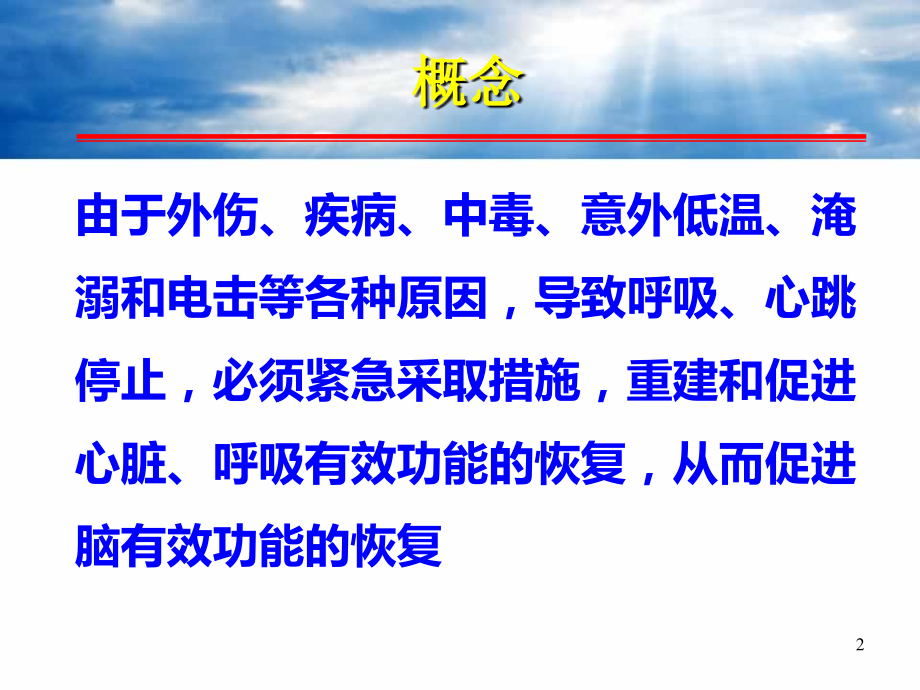 概念

由于外伤、疾病、中毒、意外低温、淹溺和电击等各种原因，导致呼吸、心跳停止，必须紧急采取措施，重建和促进心脏、呼吸有效功能的恢复，从而促进脑有效功能的恢复

2